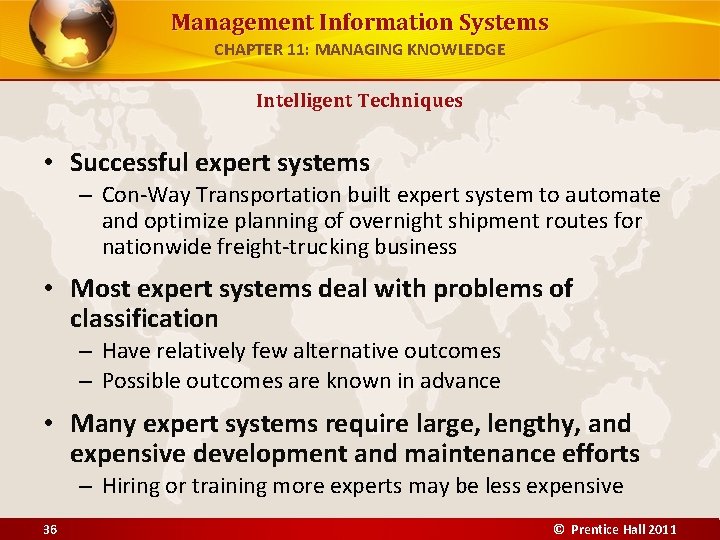 Management Information Systems
CHAPTER 11: MANAGING KNOWLEDGE

Intelligent Techniques

• Successful expert systems
– Con-Way Transportation built expert system to automate and optimize planning of overnight shipment routes for nationwide freight-trucking business

• Most expert systems deal with problems of classification
– Have relatively few alternative outcomes
– Possible outcomes are known in advance

• Many expert systems require large, lengthy, and expensive development and maintenance efforts
– Hiring or training more experts may be less expensive

36

© Prentice Hall 2011